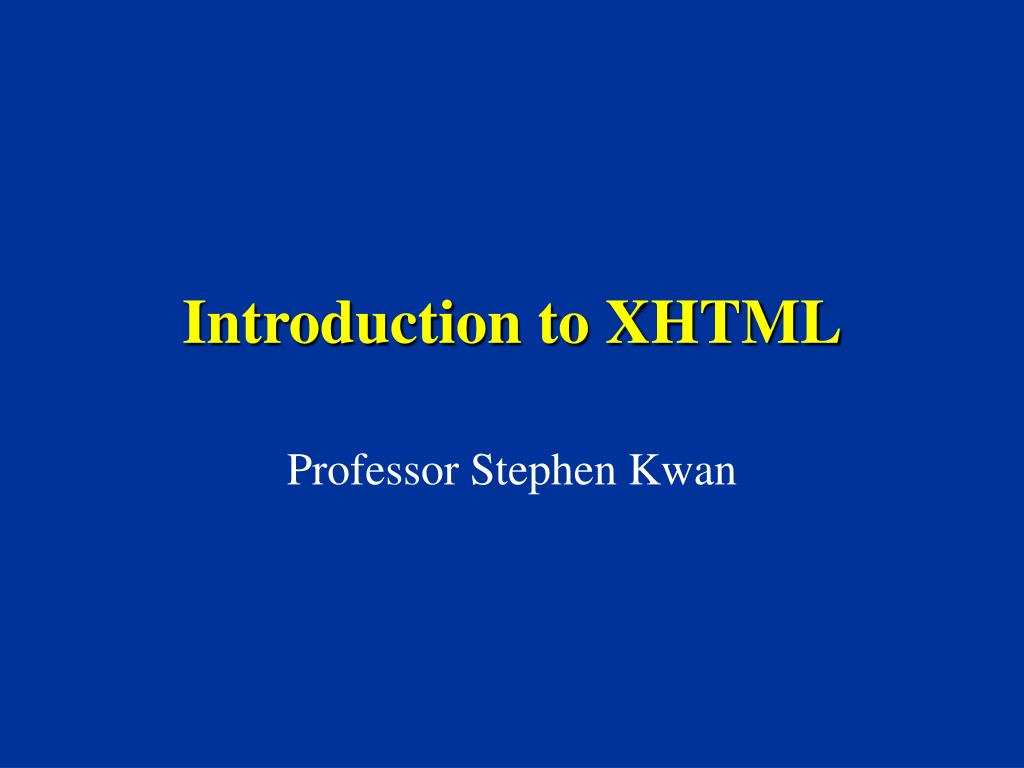 Introduction to XHTML

Professor Stephen Kwan